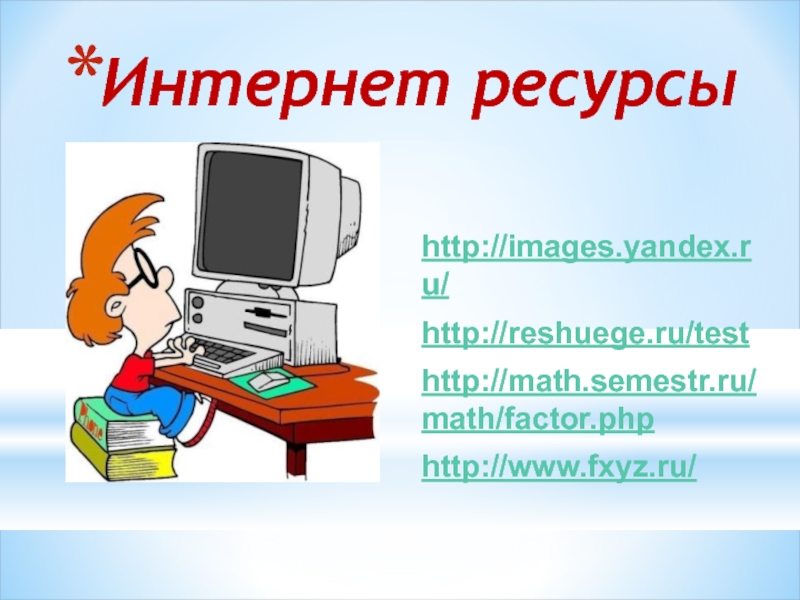 *Интернет ресурсы

http://images.yandex.ru/

http://reshuege.ru/test

http://math.semestr.ru/math/factor.php

http://www.fxyz.ru/